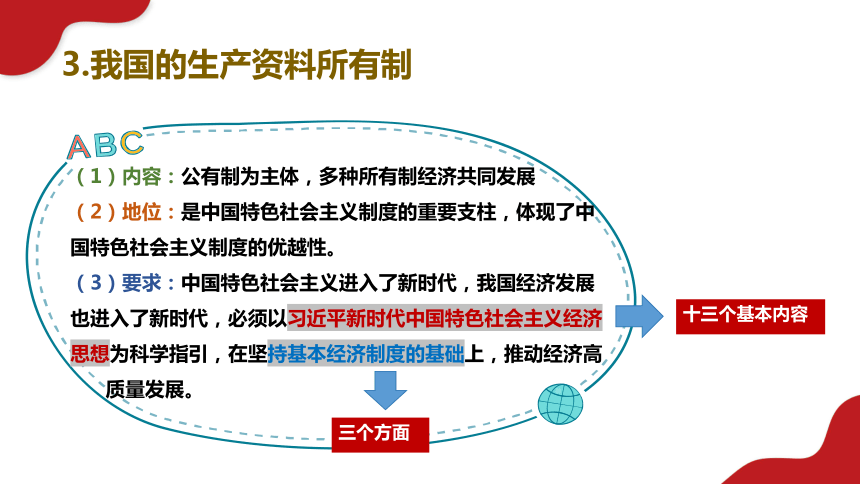 3.我国的生产资料所有制

ABC

（1）内容：公有制为主体，多种所有制经济共同发展

（2）地位：是中国特色社会主义制度的重要支柱，体现了中国特色社会主义制度的优越性。

（3）要求：中国特色社会主义进入了新时代，我国经济发展也进入了新时代，必须以习近平新时代中国特色社会主义经济思想为科学指引，在坚持基本经济制度的基础上，推动经济高质量发展。

十三个基本内容

三个方面